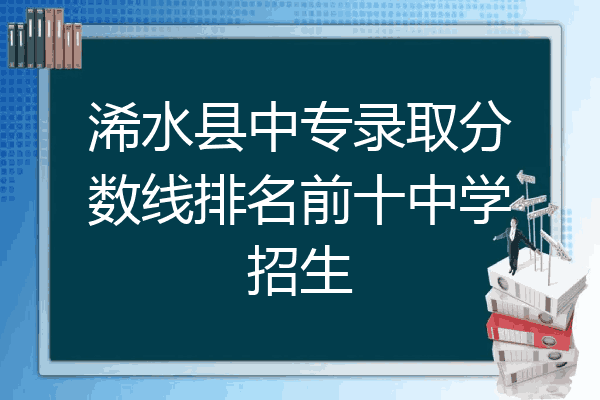 浠水县中专录取分数线排名前十中学招生